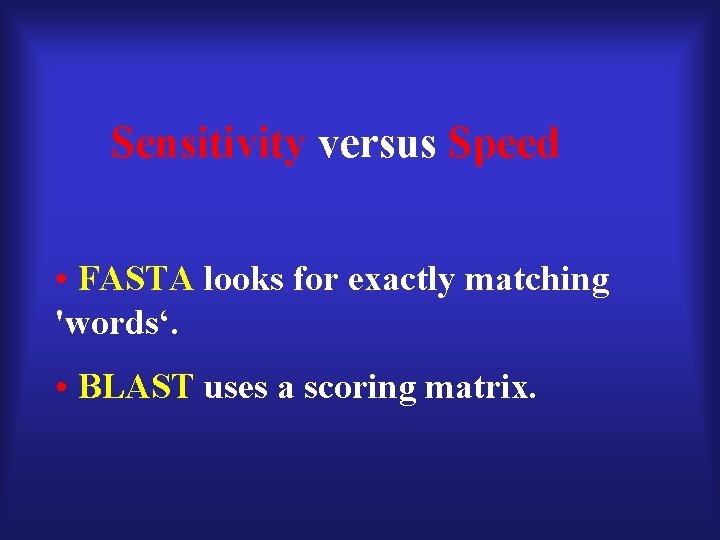 Sensitivity versus Speed

• FASTA looks for exactly matching 'words‘.

• BLAST uses a scoring matrix.